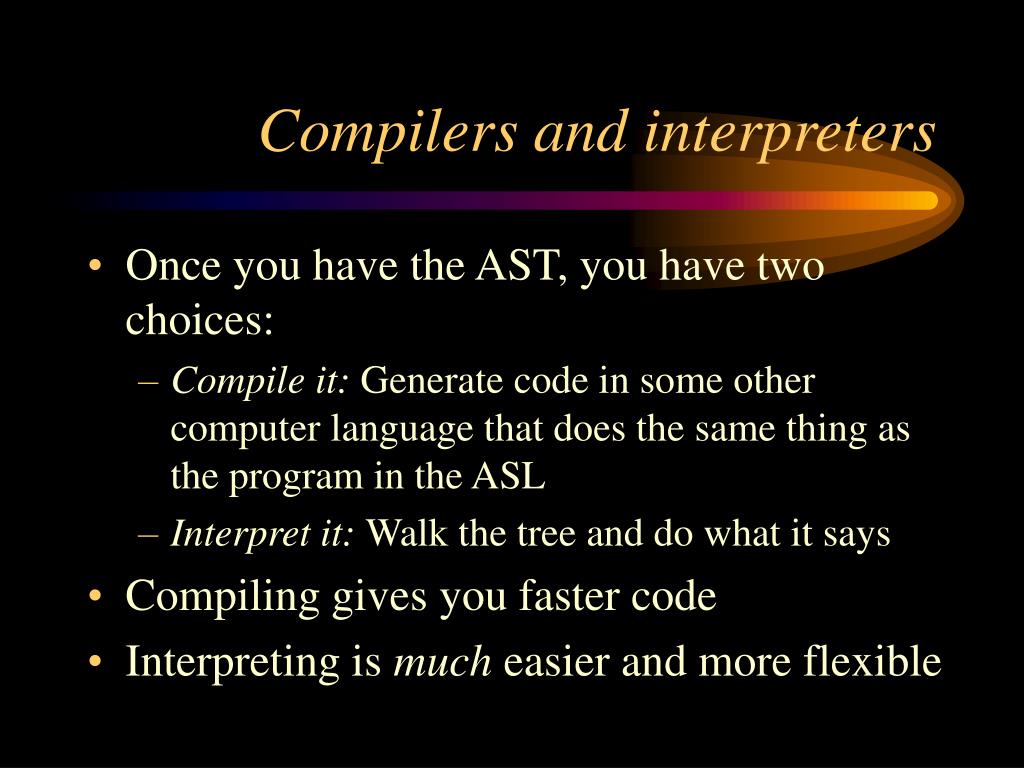 Compilers and interpreters

• Once you have the AST, you have two choices:
– Compile it: Generate code in some other computer language that does the same thing as the program in the ASL
– Interpret it: Walk the tree and do what it says
• Compiling gives you faster code
• Interpreting is much easier and more flexible